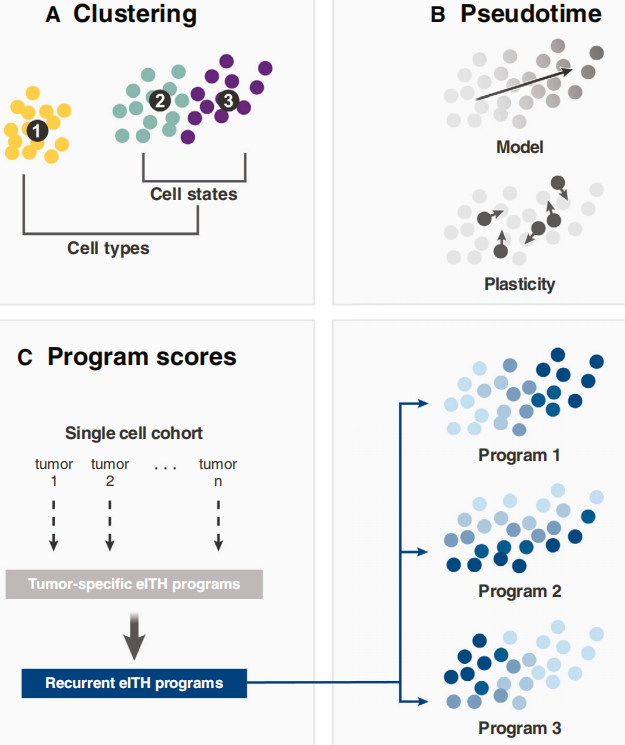 A Clustering

1

2

3

Cell states

Cell types

B Pseudotime

Model

Plasticity

C Program scores

Single cell cohort

tumor 1 tumor 2 . . . tumor n

Tumor-specific eITH programs

Recurrent eITH programs

Program 1

Program 2

Program 3